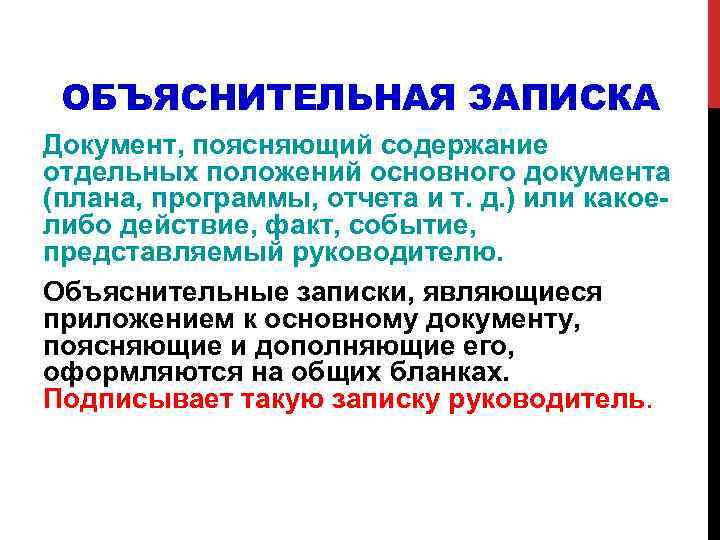 ОБЪЯСНИТЕЛЬНАЯ ЗАПИСКА

Документ, поясняющий содержание отдельных положений основного документа (плана, программы, отчета и т. д.) или какое-либо действие, факт, событие, представляемый руководителю.

Объяснительные записки, являющиеся приложением к основному документу, поясняющие и дополняющие его, оформляются на общих бланках. Подписывает такую записку руководитель.